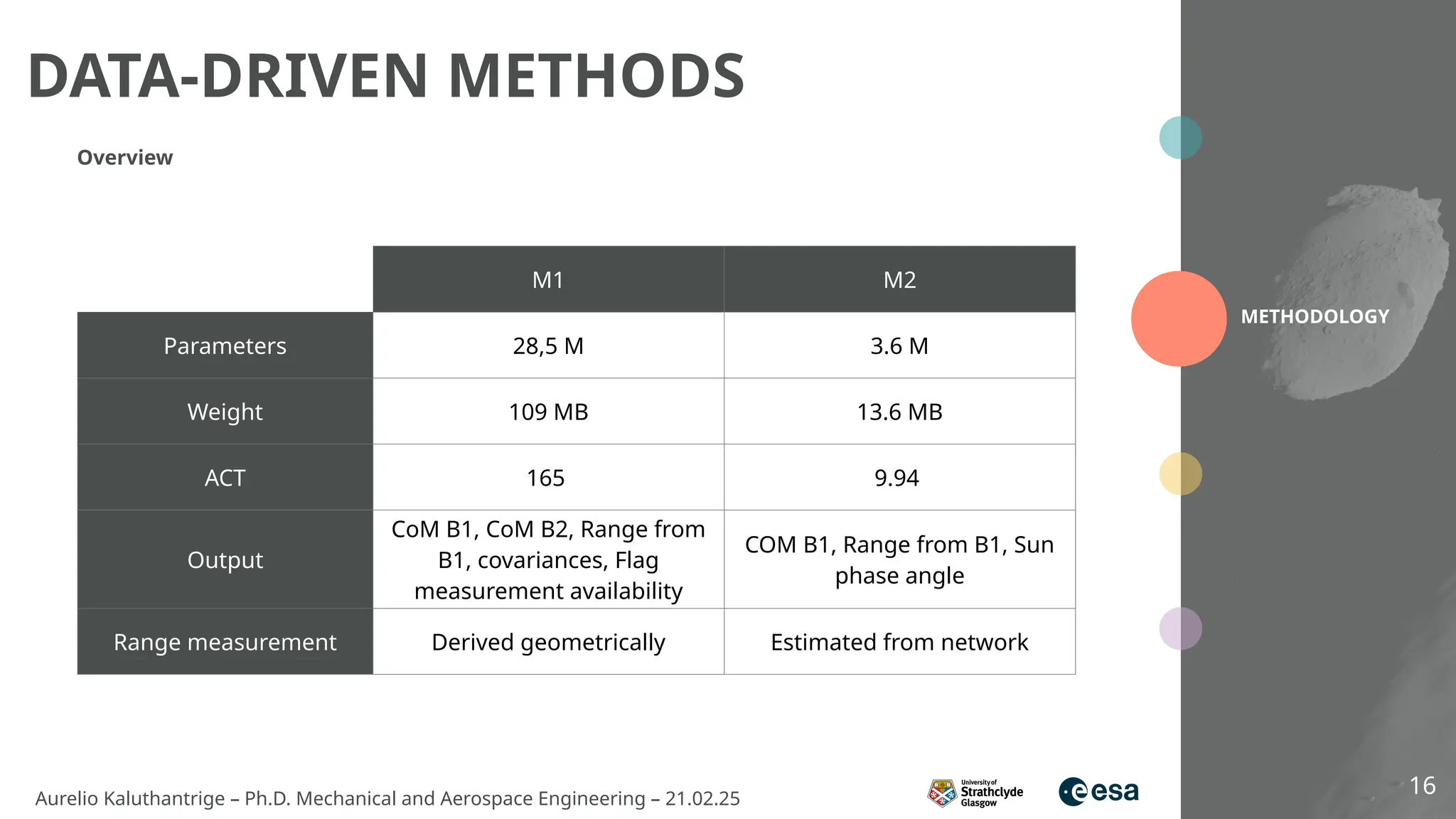 DATA-DRIVEN METHODS

Overview

| | M1 | M2 |
|---|---|---|
| Parameters | 28,5 M | 3.6 M |
| Weight | 109 MB | 13.6 MB |
| ACT | 165 | 9.94 |
| Output | CoM B1, CoM B2, Range from B1, covariances, Flag measurement availability | COM B1, Range from B1, Sun phase angle |
| Range measurement | Derived geometrically | Estimated from network |

METHODOLOGY

Aurelio Kaluthantrige – Ph.D. Mechanical and Aerospace Engineering – 21.02.25

University of Strathclyde Glasgow

esa

16